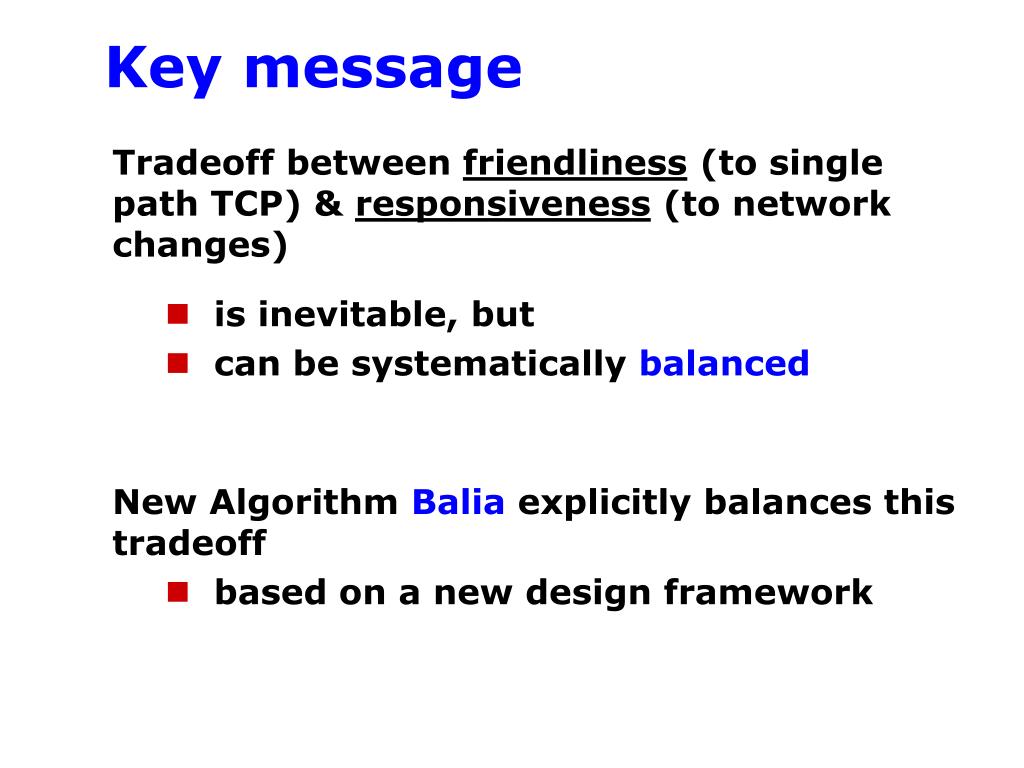 Key message

Tradeoff between friendliness (to single path TCP) & responsiveness (to network changes)

- is inevitable, but
- can be systematically balanced

New Algorithm Balia explicitly balances this tradeoff

- based on a new design framework